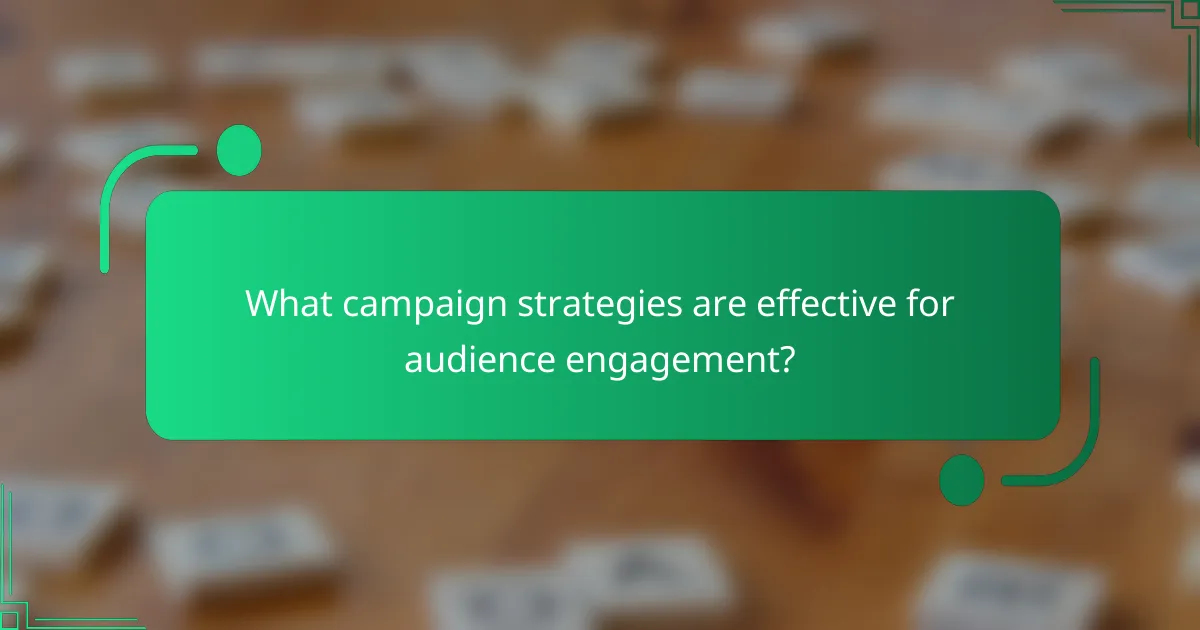 What campaign strategies are effective for audience engagement?